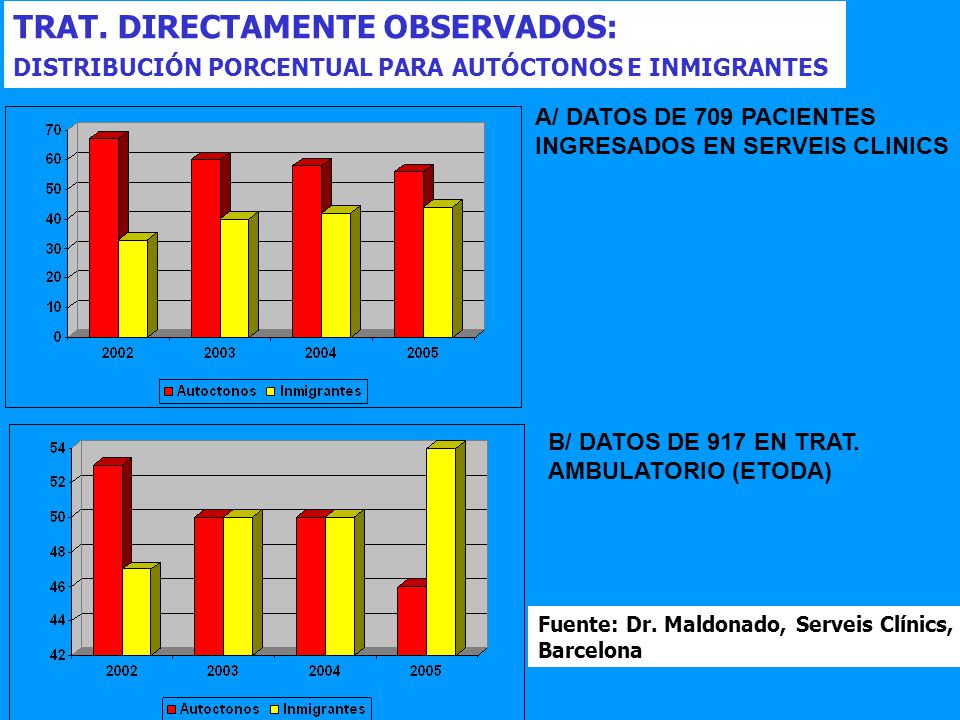 TRAT. DIRECTAMENTE OBSERVADOS:
DISTRIBUCIÓN PORCENTUAL PARA AUTÓCTONOS E INMIGRANTES

70
60
50
40
30
20
10
0
2002
2003
2004
2005
Autoctonos Inmigrantes

A/ DATOS DE 709 PACIENTES INGRESADOS EN SERVEIS CLINICS

54
52
50
48
46
44
42
2002
2003
2004
2005
Autoctonos Inmigrantes

B/ DATOS DE 917 EN TRAT. AMBULATORIO (ETODA)

Fuente: Dr. Maldonado, Serveis Clínics, Barcelona